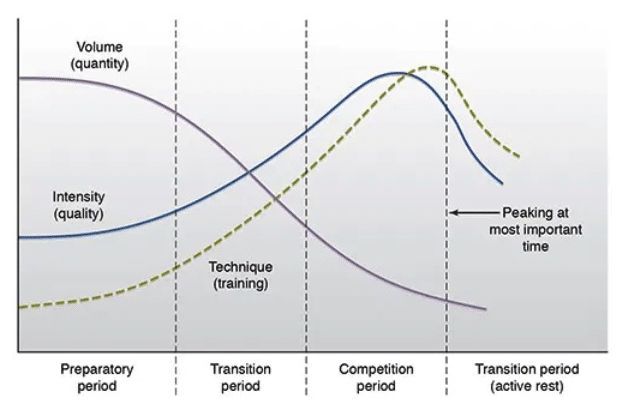 Volume
(quantity)

Intensity
(quality)

Technique
(training)

Peaking at
most important
time

Preparatory
period

Transition
period

Competition
period

Transition period
(active rest)